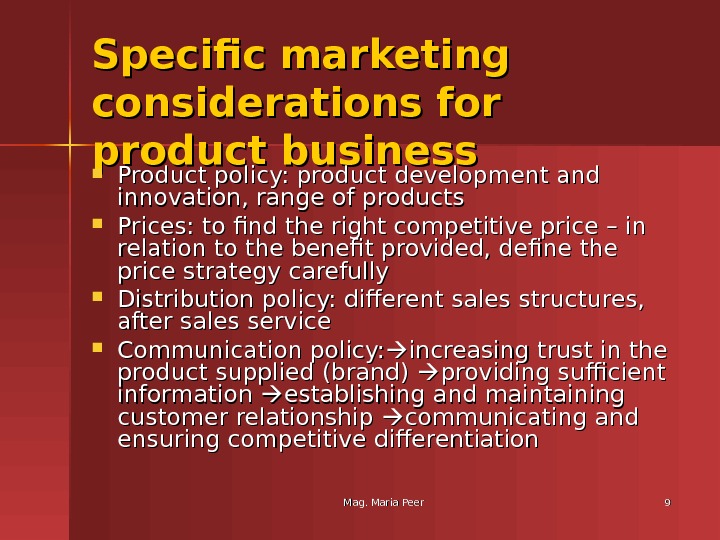 Specific marketing considerations for product business

- Product policy: product development and innovation, range of products
- Prices: to find the right competitive price – in relation to the benefit provided, define the price strategy carefully
- Distribution policy: different sales structures, after sales service
- Communication policy:→increasing trust in the product supplied (brand) →providing sufficient information →establishing and maintaining customer relationship →communicating and ensuring competitive differentiation

Mag. Maria Peer

9